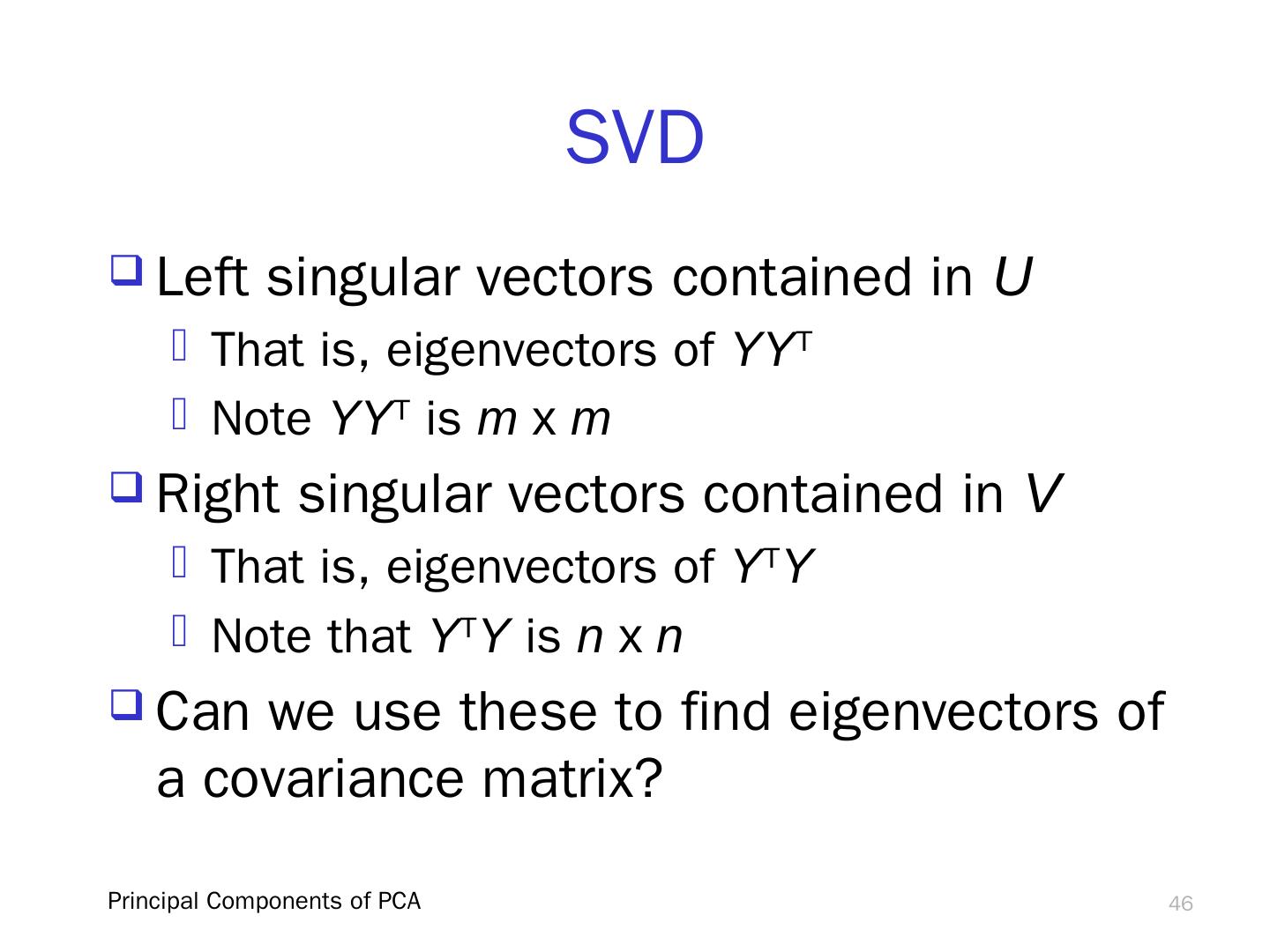 SVD

Left singular vectors contained in $U$

That is, eigenvectors of $YY^T$

Note $YY^T$ is $m$ x $m$

Right singular vectors contained in $V$

That is, eigenvectors of $Y^TY$

Note that $Y^TY$ is $n$ x $n$

Can we use these to find eigenvectors of a covariance matrix?

Principal Components of PCA

46